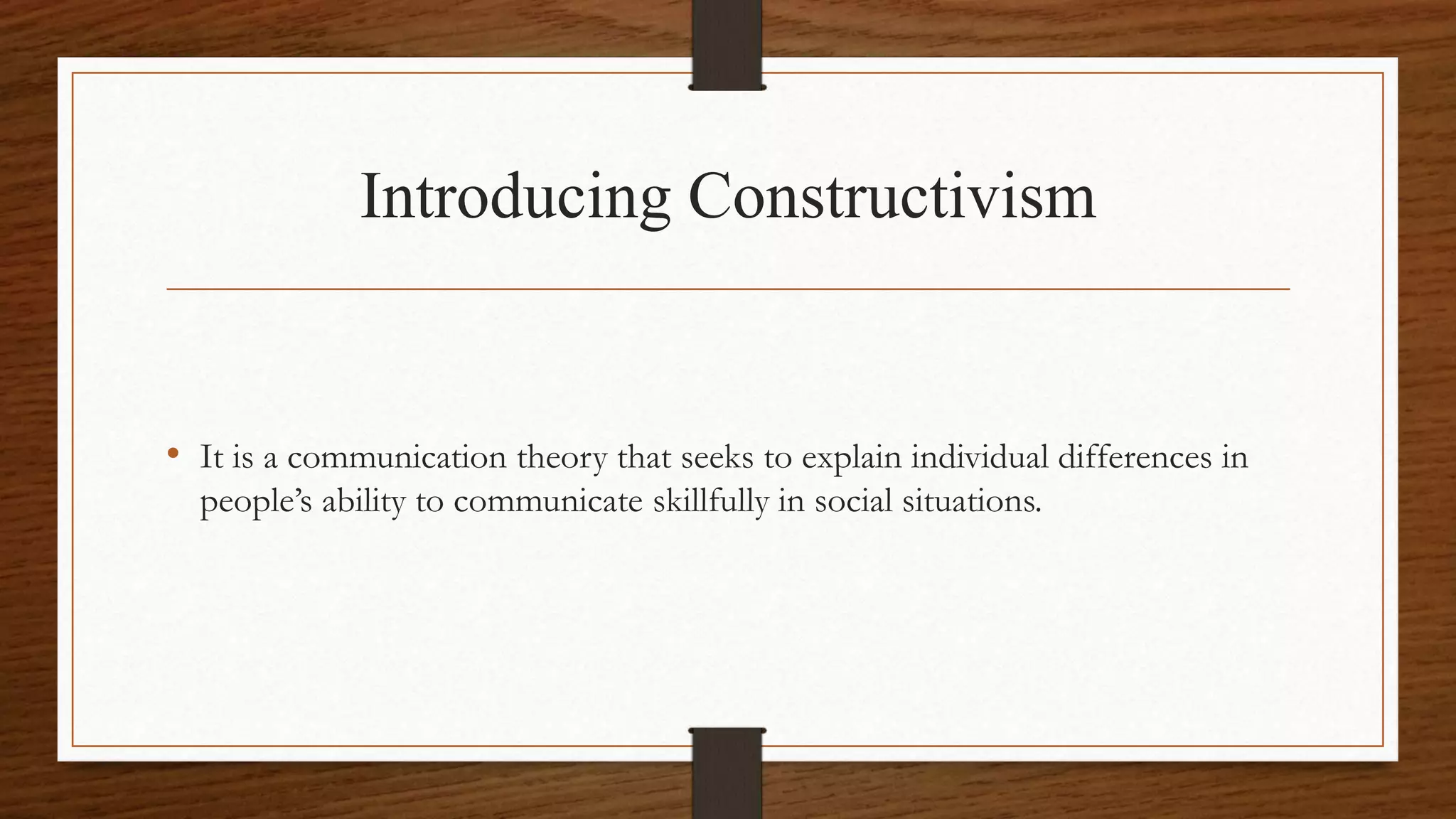 Introducing Constructivism

• It is a communication theory that seeks to explain individual differences in people's ability to communicate skillfully in social situations.